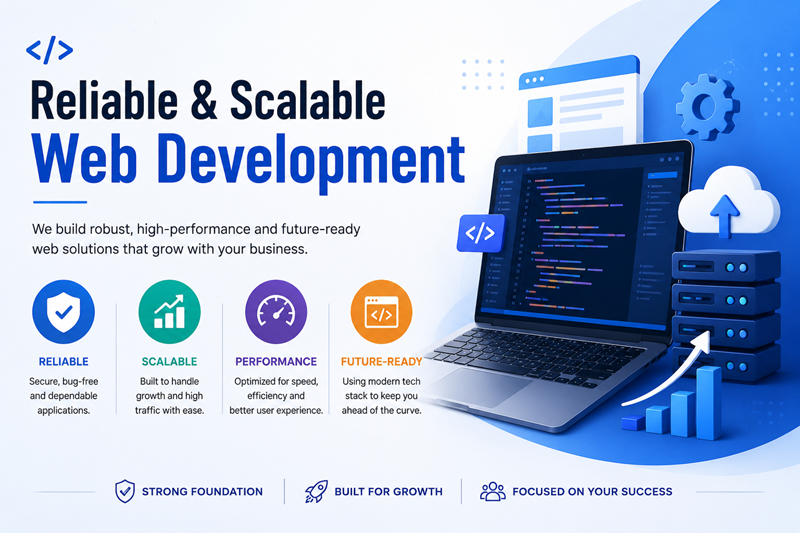 </>

Reliable & Scalable
Web Development

We build robust, high-performance and future-ready web solutions that grow with your business.

RELIABLE
Secure, bug-free and dependable applications.

SCALABLE
Built to handle growth and high traffic with ease.

PERFORMANCE
Optimized for speed, efficiency and better user experience.

FUTURE-READY
Using modern tech stack to keep you ahead of the curve.

</>

STRONG FOUNDATION
BUILT FOR GROWTH
FOCUSED ON YOUR SUCCESS